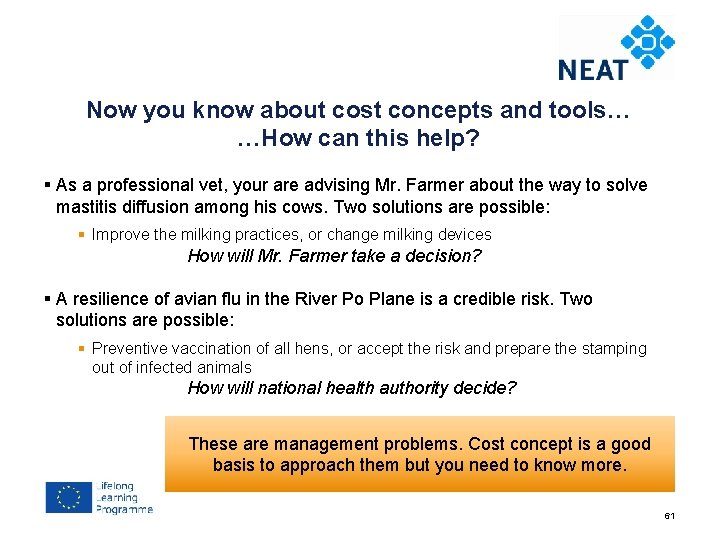 NEAT

Now you know about cost concepts and tools…
…How can this help?

▪ As a professional vet, your are advising Mr. Farmer about the way to solve mastitis diffusion among his cows. Two solutions are possible:

▪ Improve the milking practices, or change milking devices

How will Mr. Farmer take a decision?

▪ A resilience of avian flu in the River Po Plane is a credible risk. Two solutions are possible:

▪ Preventive vaccination of all hens, or accept the risk and prepare the stamping out of infected animals

How will national health authority decide?

These are management problems. Cost concept is a good basis to approach them but you need to know more.

Lifelong Learning Programme

61